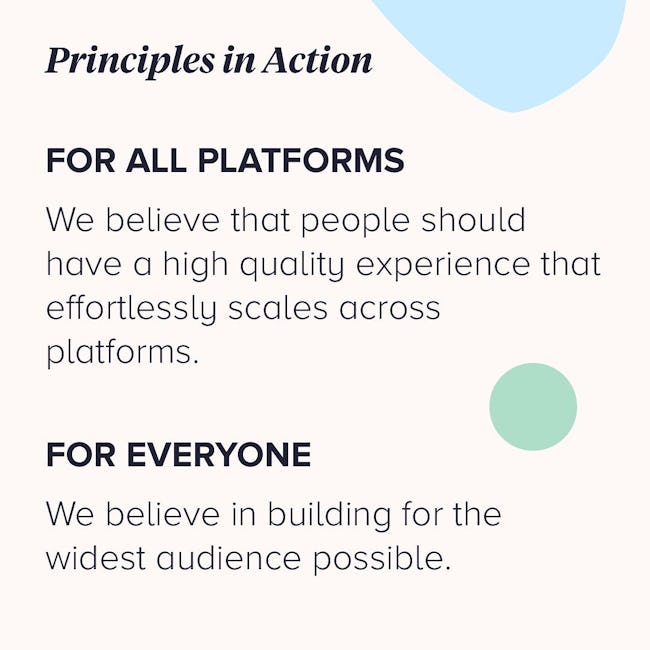 Principles in Action

FOR ALL PLATFORMS

We believe that people should have a high quality experience that effortlessly scales across platforms.

FOR EVERYONE

We believe in building for the widest audience possible.